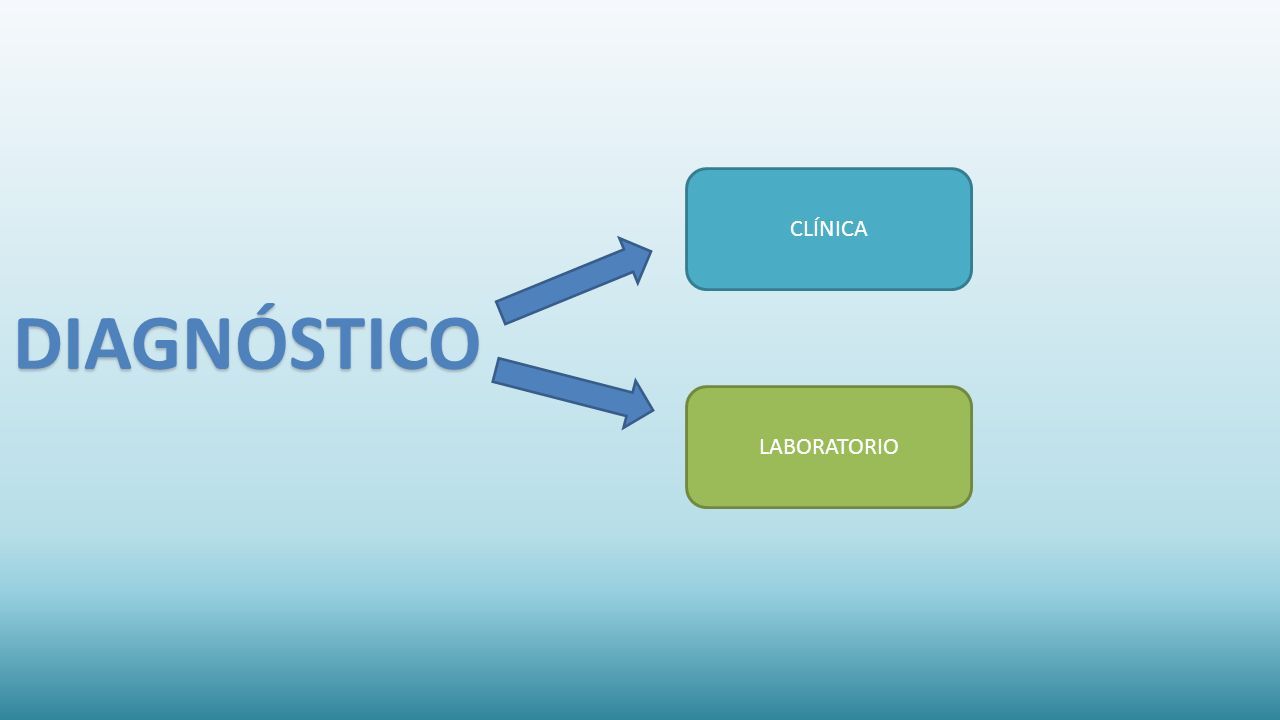 DIAGNÓSTICO

CLÍNICA

LABORATORIO